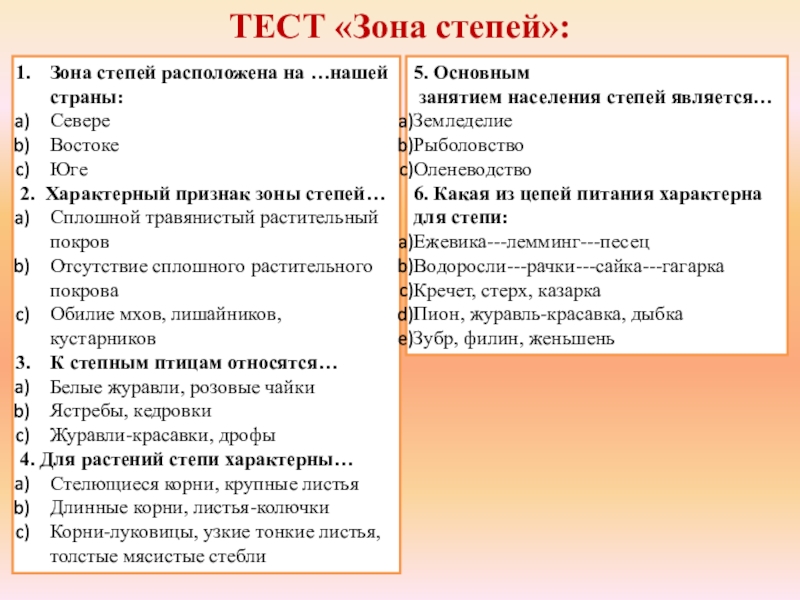 ТЕСТ «Зона степей»:

1. Зона степей расположена на …нашей страны:
a) Севере
b) Востоке
c) Юге
2. Характерный признак зоны степей…
a) Сплошной травянистый растительный покров
b) Отсутствие сплошного растительного покрова
c) Обилие мхов, лишайников, кустарников
3. К степным птицам относятся…
a) Белые журавли, розовые чайки
b) Ястребы, кедровки
c) Журавли-красавки, дрофы
4. Для растений степи характерны…
a) Стелющиеся корни, крупные листья
b) Длинные корни, листья-колючки
c) Корни-луковицы, узкие тонкие листья, толстые мясистые стебли

5. Основным занятием населения степей является…
a)Земледелие
b)Рыболовство
c)Оленеводство
6. Какая из цепей питания характерна для степи:
a)Ежевика---лемминг---песец
b)Водоросли---рачки---сайка---гагарка
c)Кречет, стерх, казарка
d)Пион, журавль-красавка, дыбка
e)Зубр, филин, женьшень